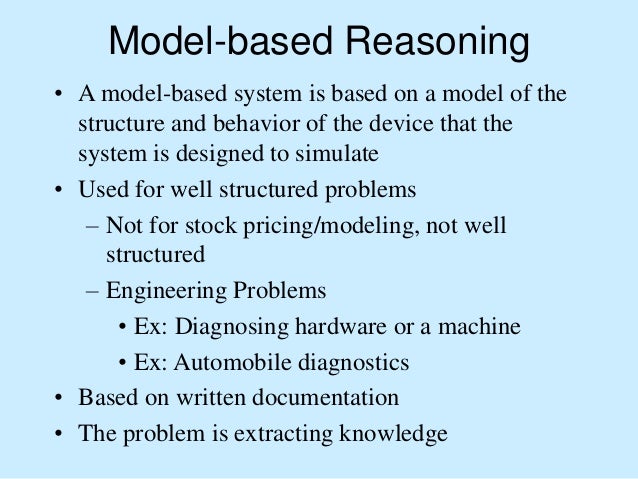 Model-based Reasoning

• A model-based system is based on a model of the structure and behavior of the device that the system is designed to simulate
• Used for well structured problems
– Not for stock pricing/modeling, not well structured
– Engineering Problems
• Ex: Diagnosing hardware or a machine
• Ex: Automobile diagnostics
• Based on written documentation
• The problem is extracting knowledge